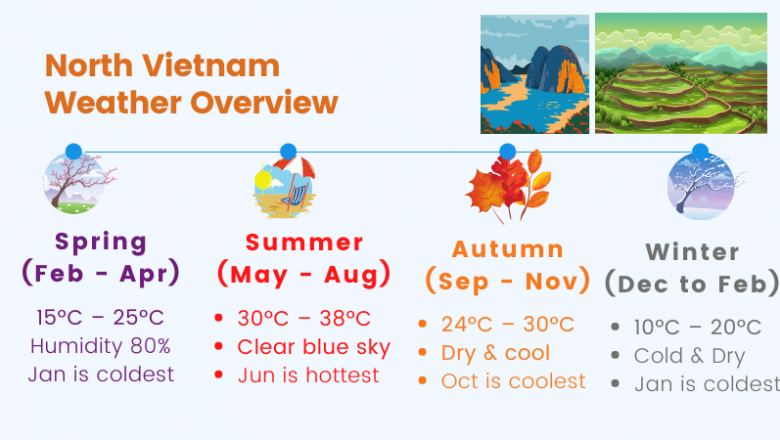 North Vietnam
Weather Overview

Spring
(Feb - Apr)
15°C – 25°C
Humidity 80%
Jan is coldest

Summer
(May - Aug)
• 30°C – 38°C
• Clear blue sky
• Jun is hottest

Autumn
(Sep - Nov)
• 24°C – 30°C
• Dry & cool
• Oct is coolest

Winter
(Dec to Feb)
• 10°C – 20°C
• Cold & Dry
• Jan is coldest